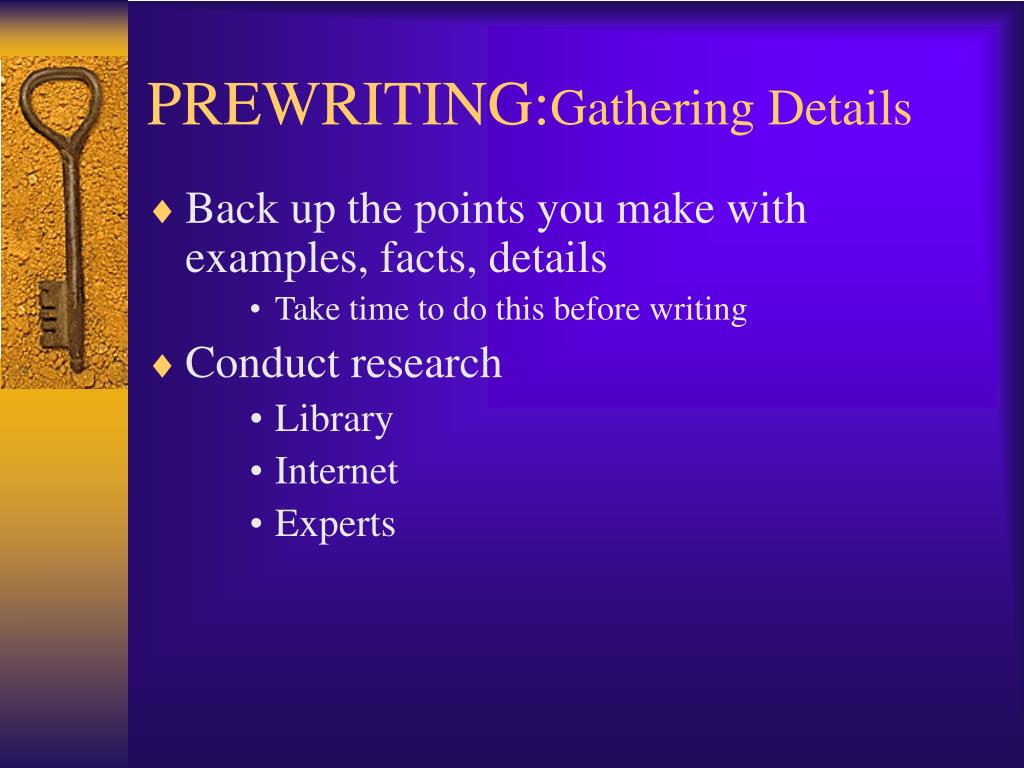 PREWRITING:Gathering Details

♦ Back up the points you make with examples, facts, details

• Take time to do this before writing

♦ Conduct research

• Library
• Internet
• Experts